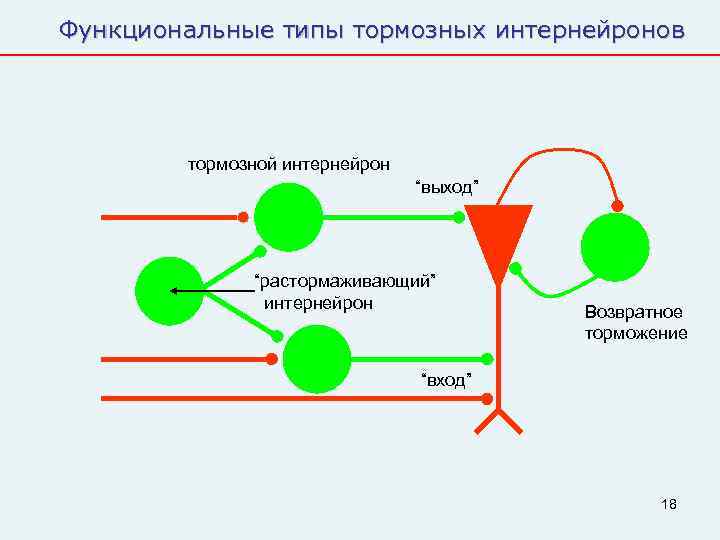 Функциональные типы тормозных интернейронов

тормозной интернейрон

“выход”

“растормаживающий” интернейрон

Возвратное торможение

“вход”

18